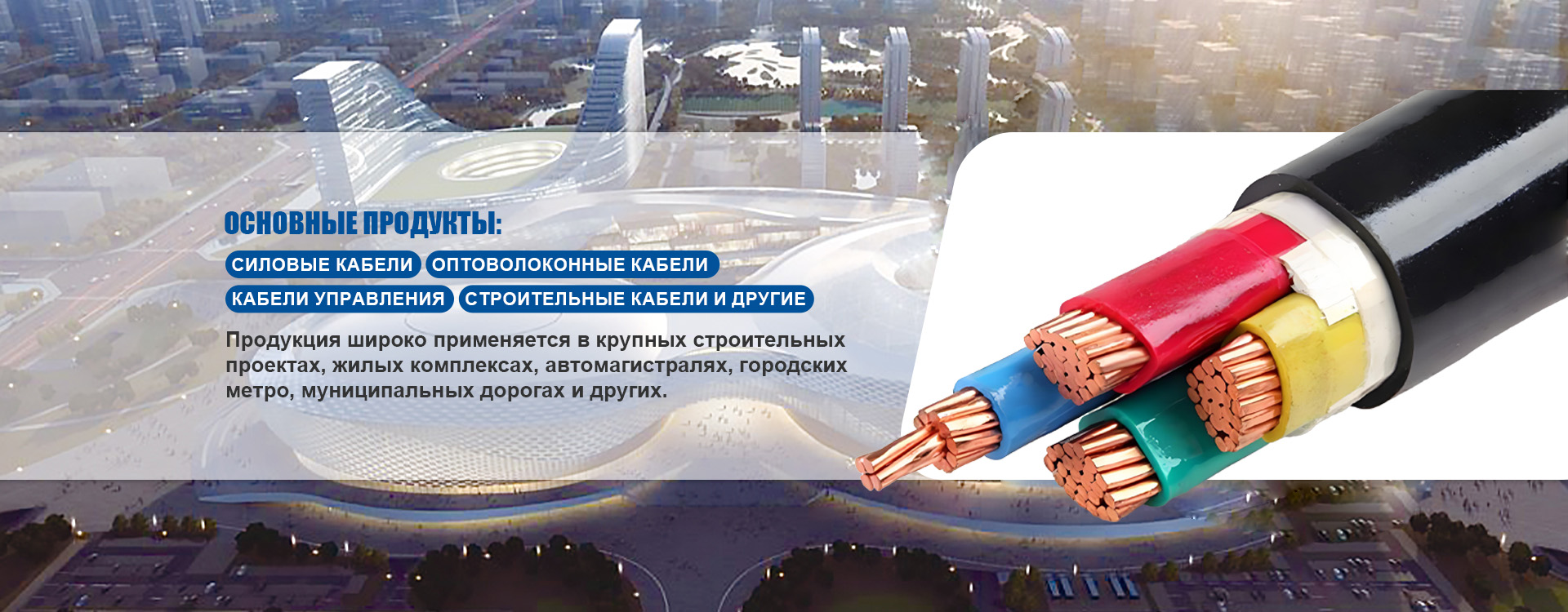 ОСНОВНЫЕ ПРОДУКТЫ:

СИЛОВЫЕ КАБЕЛИ ОПТОВОЛОКОННЫЕ КАБЕЛИ

КАБЕЛИ УПРАВЛЕНИЯ СТРОИТЕЛЬНЫЕ КАБЕЛИ И ДРУГИЕ

Продукция широко применяется в крупных строительных проектах, жилых комплексах, автомагистралях, городских метро, муниципальных дорогах и других.